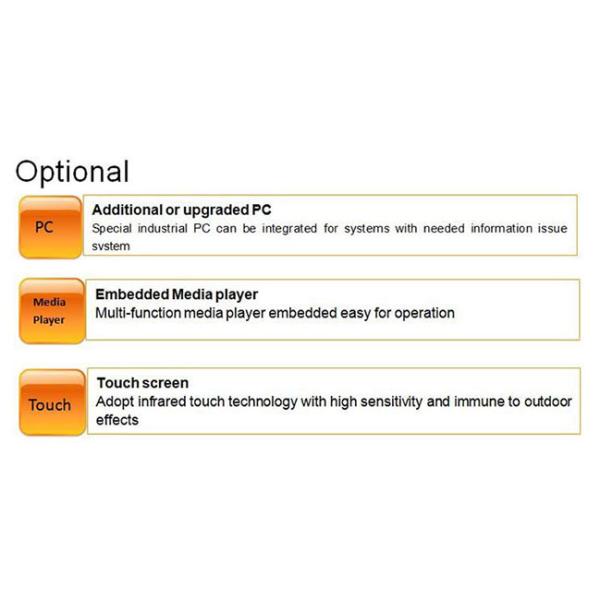 Optional

PC

Additional or upgraded PC
Special industrial PC can be integrated for systems with needed information issue system

Media Player

Embedded Media player
Multi-function media player embedded easy for operation

Touch

Touch screen
Adopt infrared touch technology with high sensitivity and immune to outdoor effects